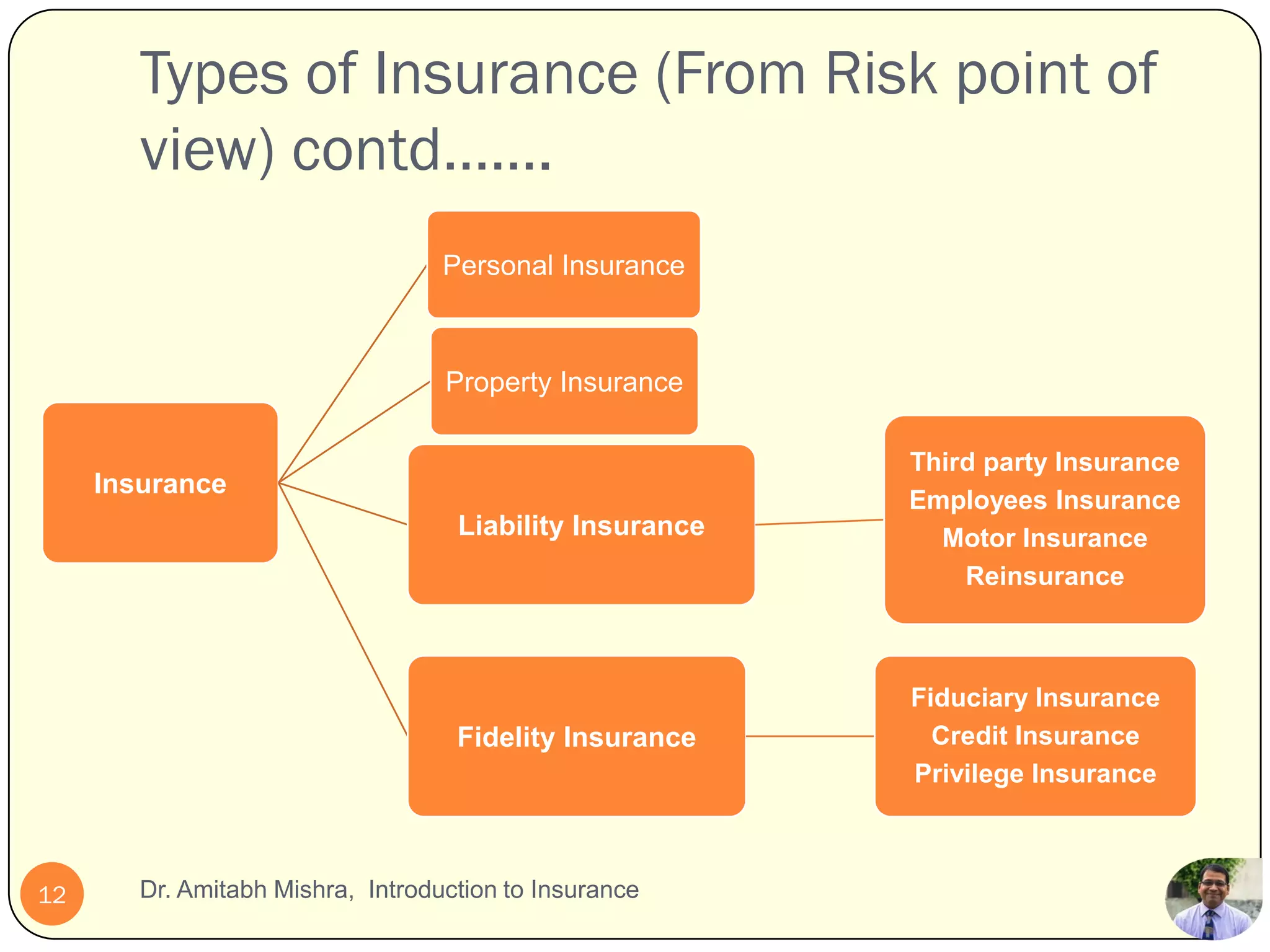 Types of Insurance (From Risk point of view) contd.......

Insurance

Personal Insurance

Property Insurance

Liability Insurance

Third party Insurance
Employees Insurance
Motor Insurance
Reinsurance

Fidelity Insurance

Fiduciary Insurance
Credit Insurance
Privilege Insurance

12

Dr. Amitabh Mishra, Introduction to Insurance